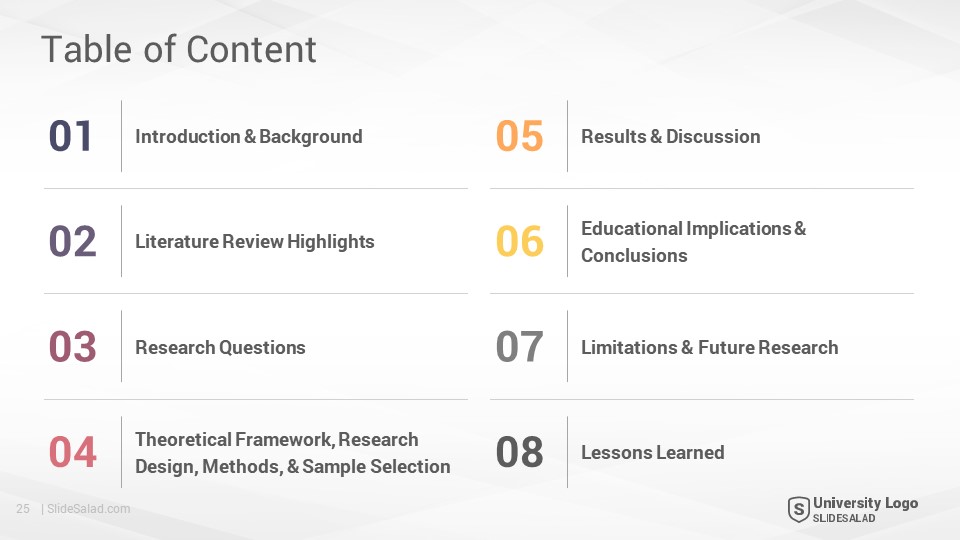 Table of Content

01 Introduction & Background

02 Literature Review Highlights

03 Research Questions

04 Theoretical Framework, Research Design, Methods, & Sample Selection

05 Results & Discussion

06 Educational Implications & Conclusions

07 Limitations & Future Research

08 Lessons Learned

25 | SlideSalad.com

S University Logo
SLIDESALAD